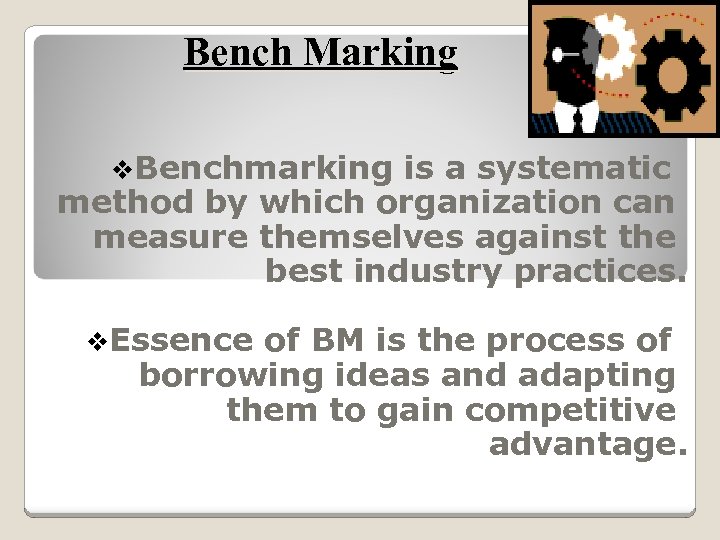 Bench Marking

❖Benchmarking is a systematic method by which organization can measure themselves against the best industry practices.

❖Essence of BM is the process of borrowing ideas and adapting them to gain competitive advantage.